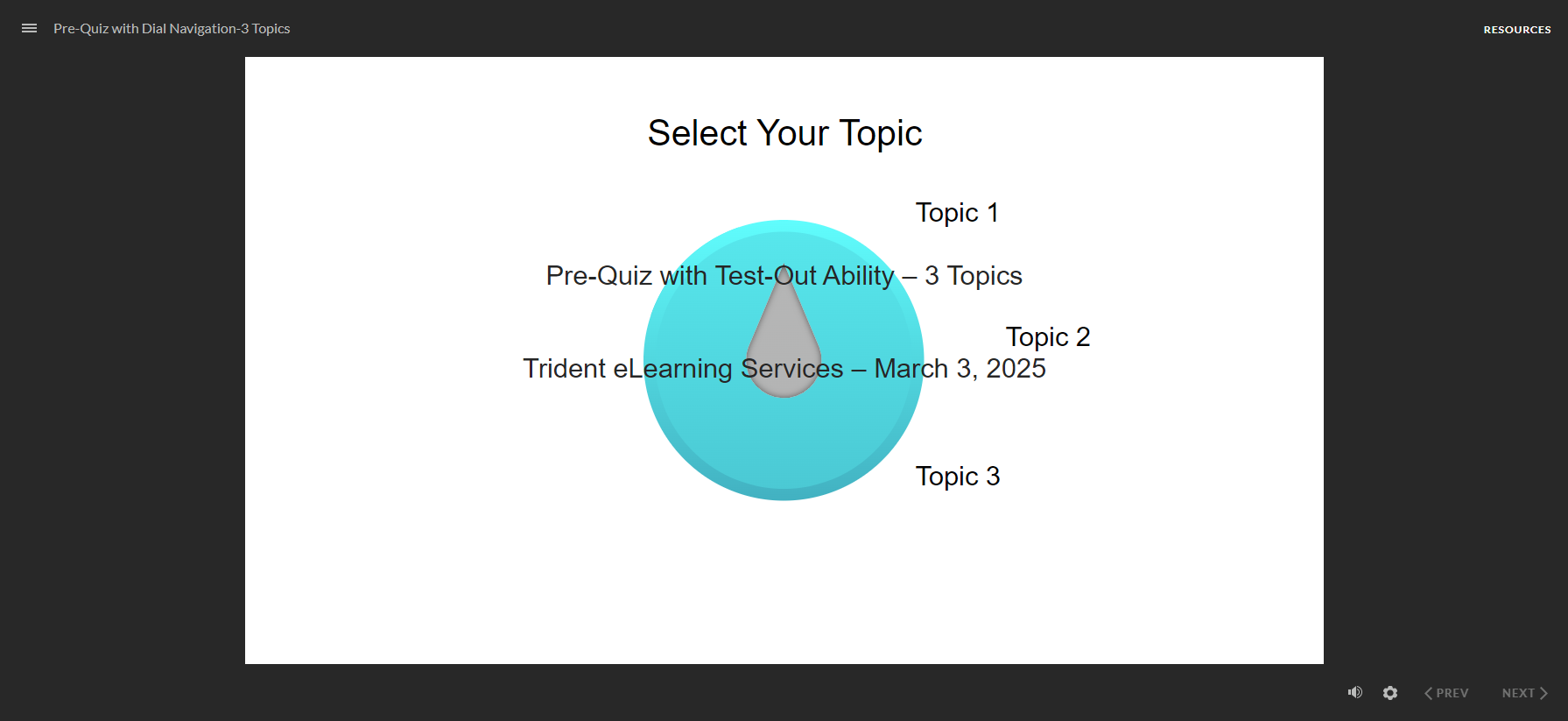 Pre-Quiz with Dial Navigation-3 Topics

RESOURCES

Select Your Topic

Topic 1

Pre-Quiz with Test-Out Ability – 3 Topics

Topic 2

Trident eLearning Services – March 3, 2025

Topic 3

PREV

NEXT